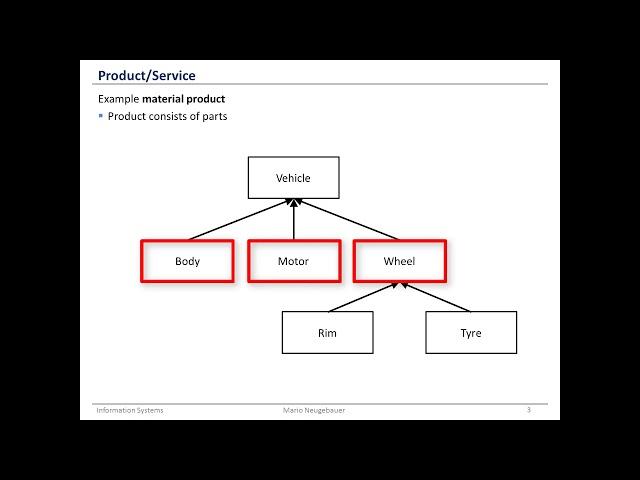 Product/Service

Example material product

▪ Product consists of parts

Vehicle

Body

Motor

Wheel

Rim

Tyre

Information Systems

Mario Neugebauer

3